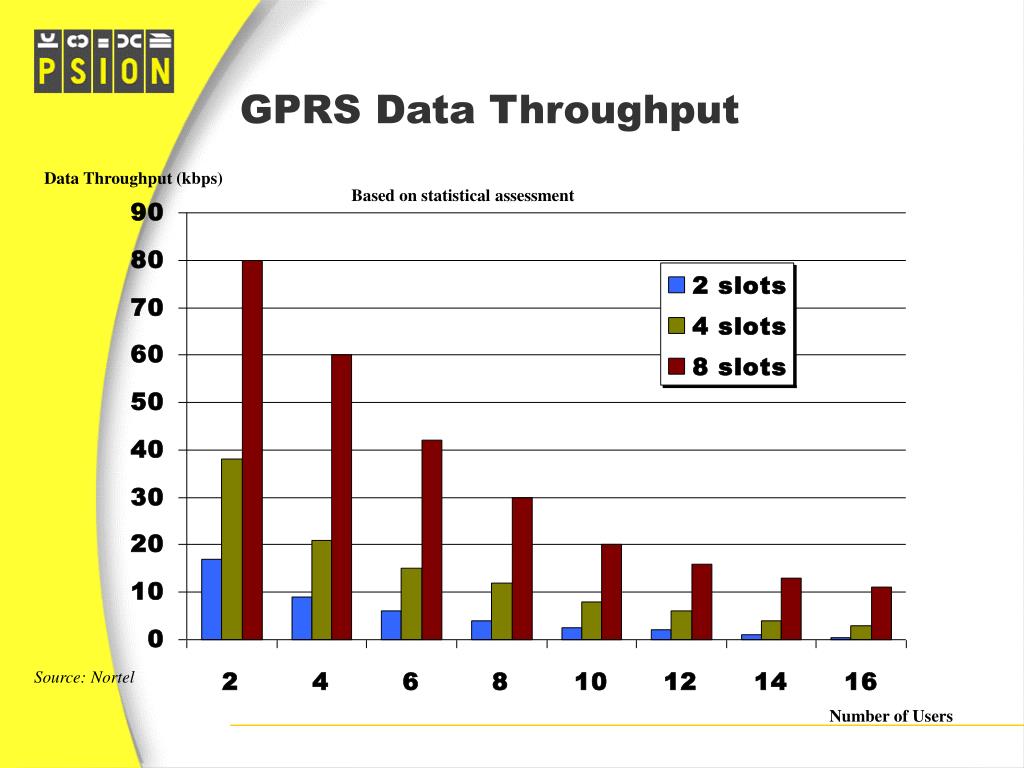 PSION

GPRS Data Throughput

Data Throughput (kbps)

Based on statistical assessment

90
80
70
60
50
40
30
20
10
0

2 slots
4 slots
8 slots

2 4 6 8 10 12 14 16

Source: Nortel

Number of Users